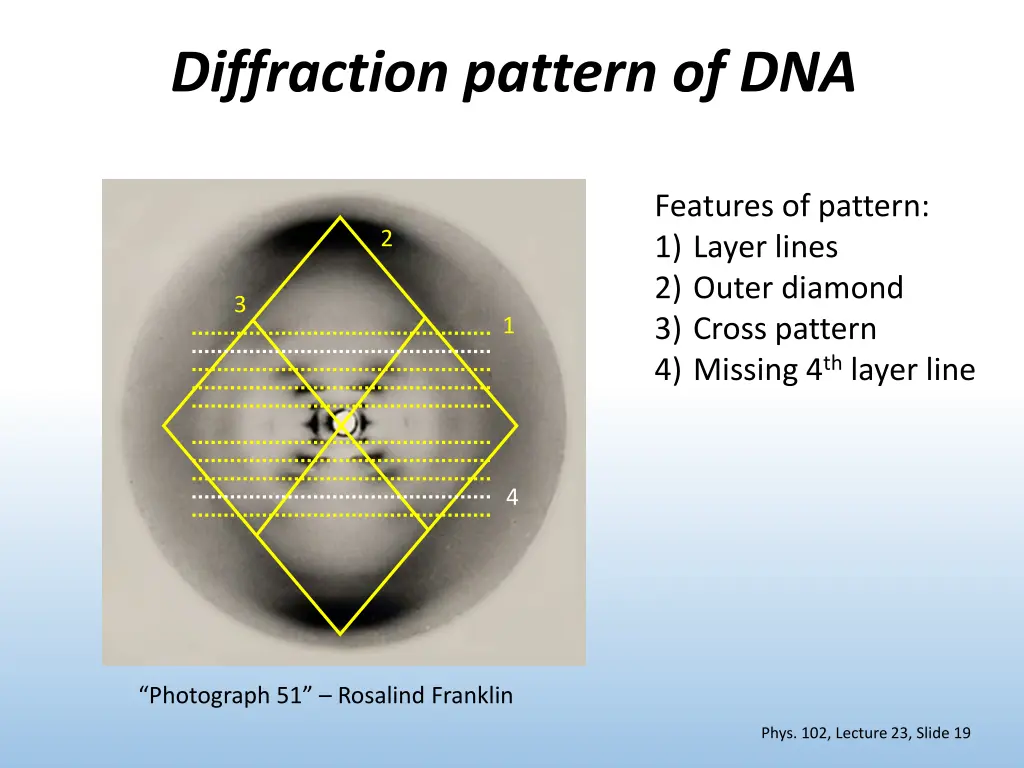 Diffraction pattern of DNA

2

3

1

4

Features of pattern:
1) Layer lines
2) Outer diamond
3) Cross pattern
4) Missing 4$^{th}$ layer line

“Photograph 51” – Rosalind Franklin

Phys. 102, Lecture 23, Slide 19